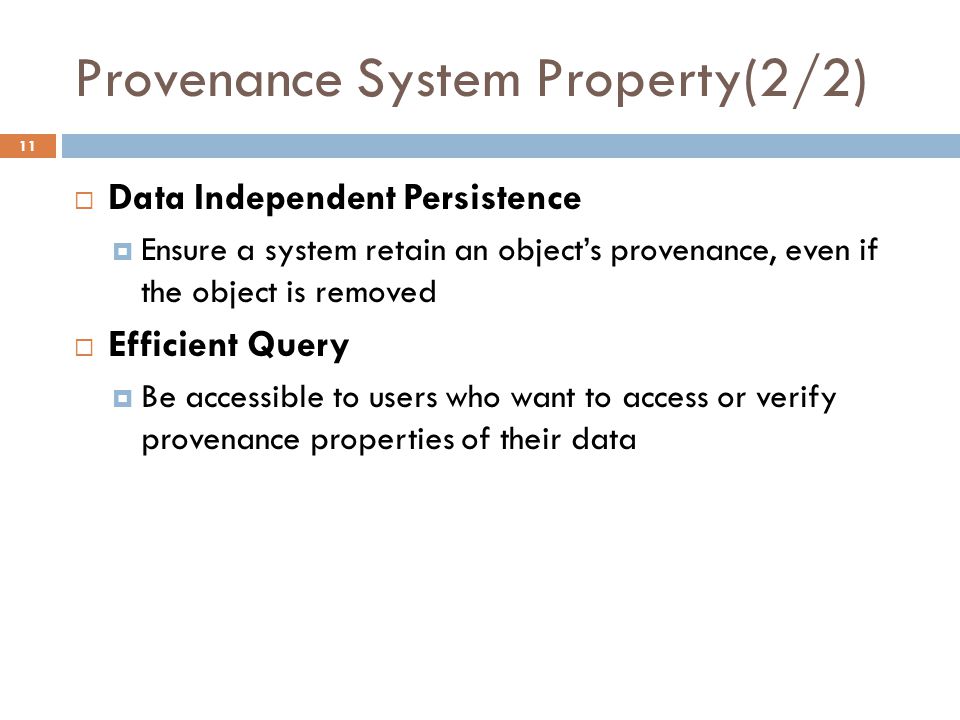 Provenance System Property(2/2)

11

Data Independent Persistence

Ensure a system retain an object's provenance, even if the object is removed

Efficient Query

Be accessible to users who want to access or verify provenance properties of their data